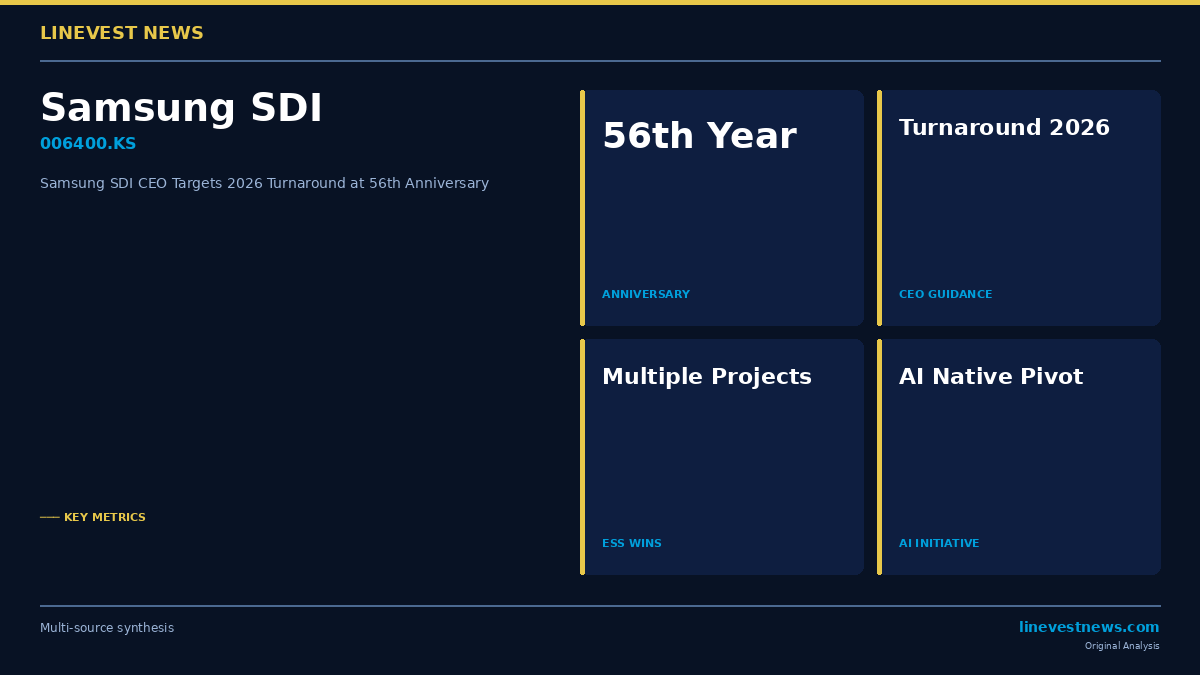 LINEVEST NEWS

Samsung SDI

006400.KS

Samsung SDI CEO Targets 2026 Turnaround at 56th Anniversary

KEY METRICS

56th Year

ANNIVERSARY

Turnaround 2026

CEO GUIDANCE

Multiple Projects

ESS WINS

AI Native Pivot

AI INITIATIVE

Multi-source synthesis

linevestnews.com

Original Analysis